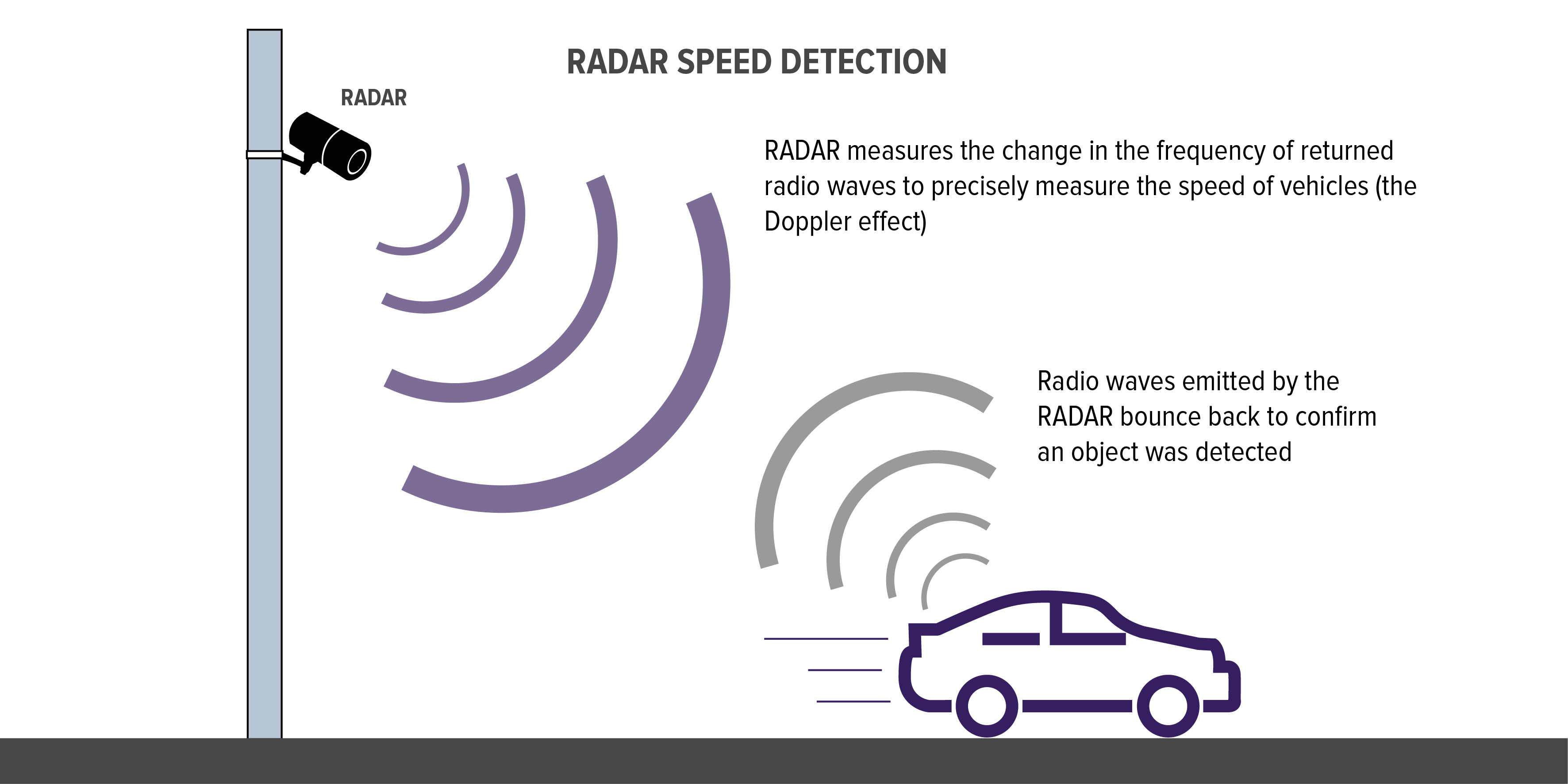 RADAR SPEED DETECTION

RADAR

RADAR measures the change in the frequency of returned radio waves to precisely measure the speed of vehicles (the Doppler effect)

Radio waves emitted by the RADAR bounce back to confirm an object was detected